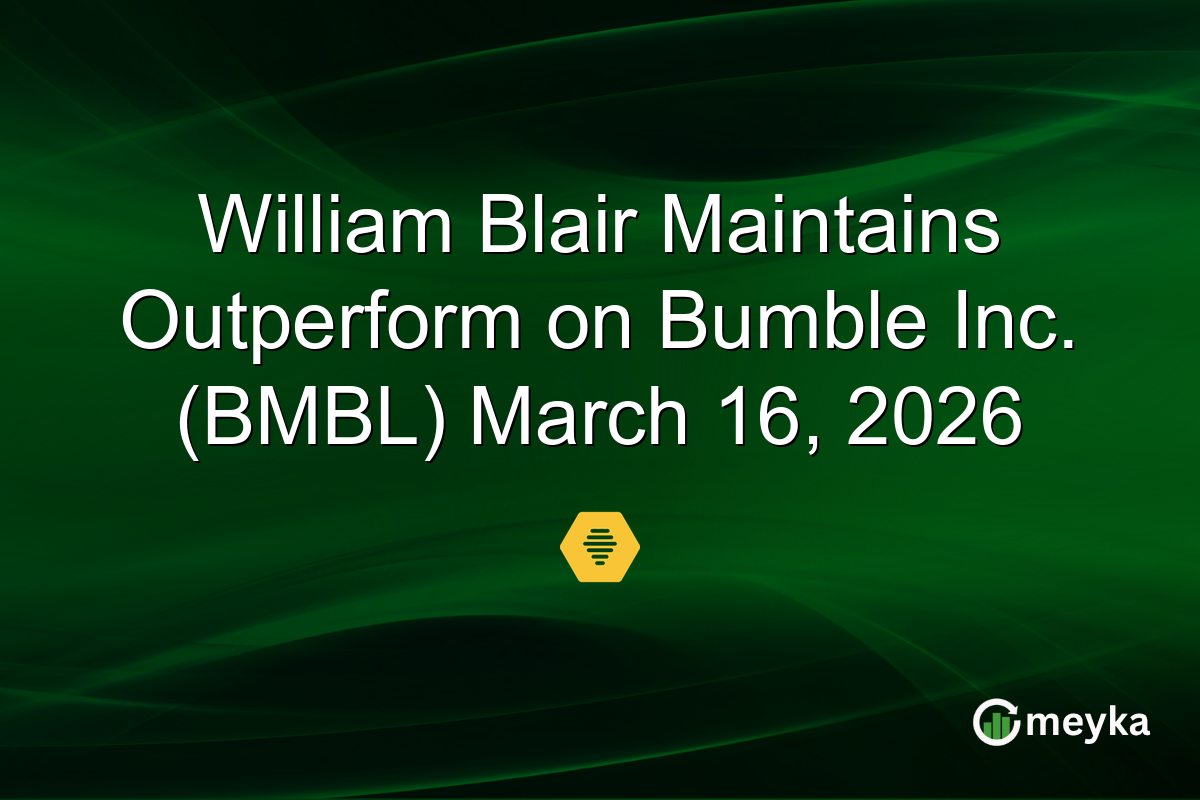 William Blair Maintains Outperform on Bumble Inc. (BMBL) March 16, 2026

meyka